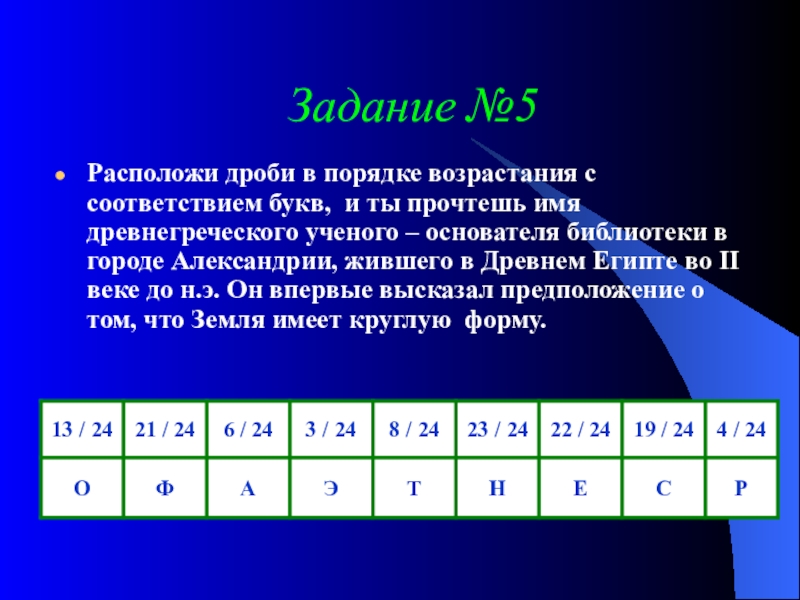 Задание №5

Расположи дроби в порядке возрастания с соответствием букв, и ты прочтешь имя древнегреческого ученого – основателя библиотеки в городе Александрии, жившего в Древнем Египте во II веке до н.э. Он впервые высказал предположение о том, что Земля имеет круглую форму.

| 13 / 24 | 21 / 24 | 6 / 24 | 3 / 24 | 8 / 24 | 23 / 24 | 22 / 24 | 19 / 24 | 4 / 24 |
|---|---|---|---|---|---|---|---|---|
| О | Ф | А | Э | Т | Н | Е | С | Р |